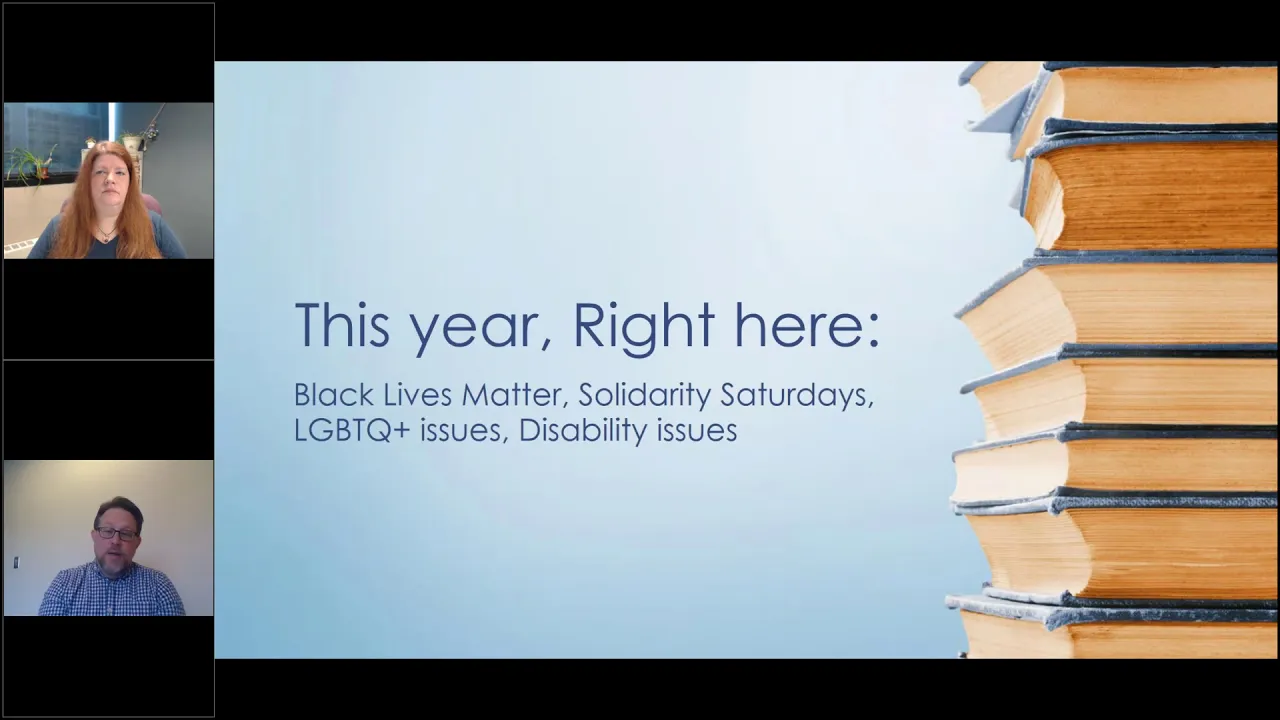 This year, Right here:

Black Lives Matter, Solidarity Saturdays, LGBTQ+ issues, Disability issues